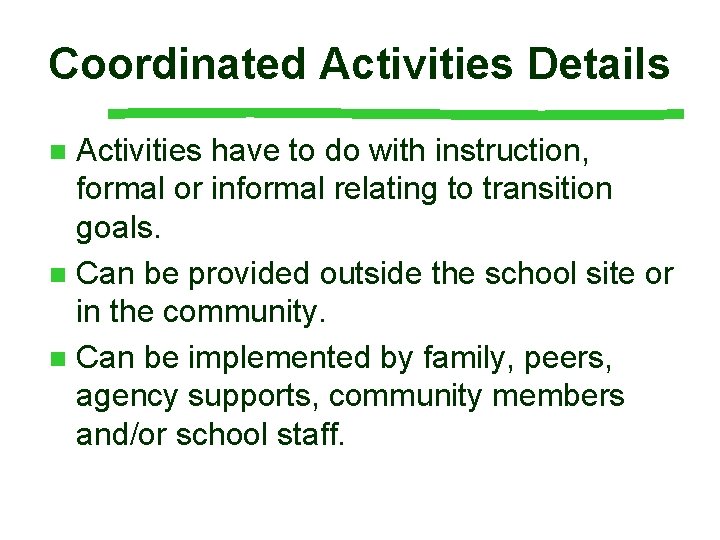 Coordinated Activities Details

- Activities have to do with instruction, formal or informal relating to transition goals.
- Can be provided outside the school site or in the community.
- Can be implemented by family, peers, agency supports, community members and/or school staff.